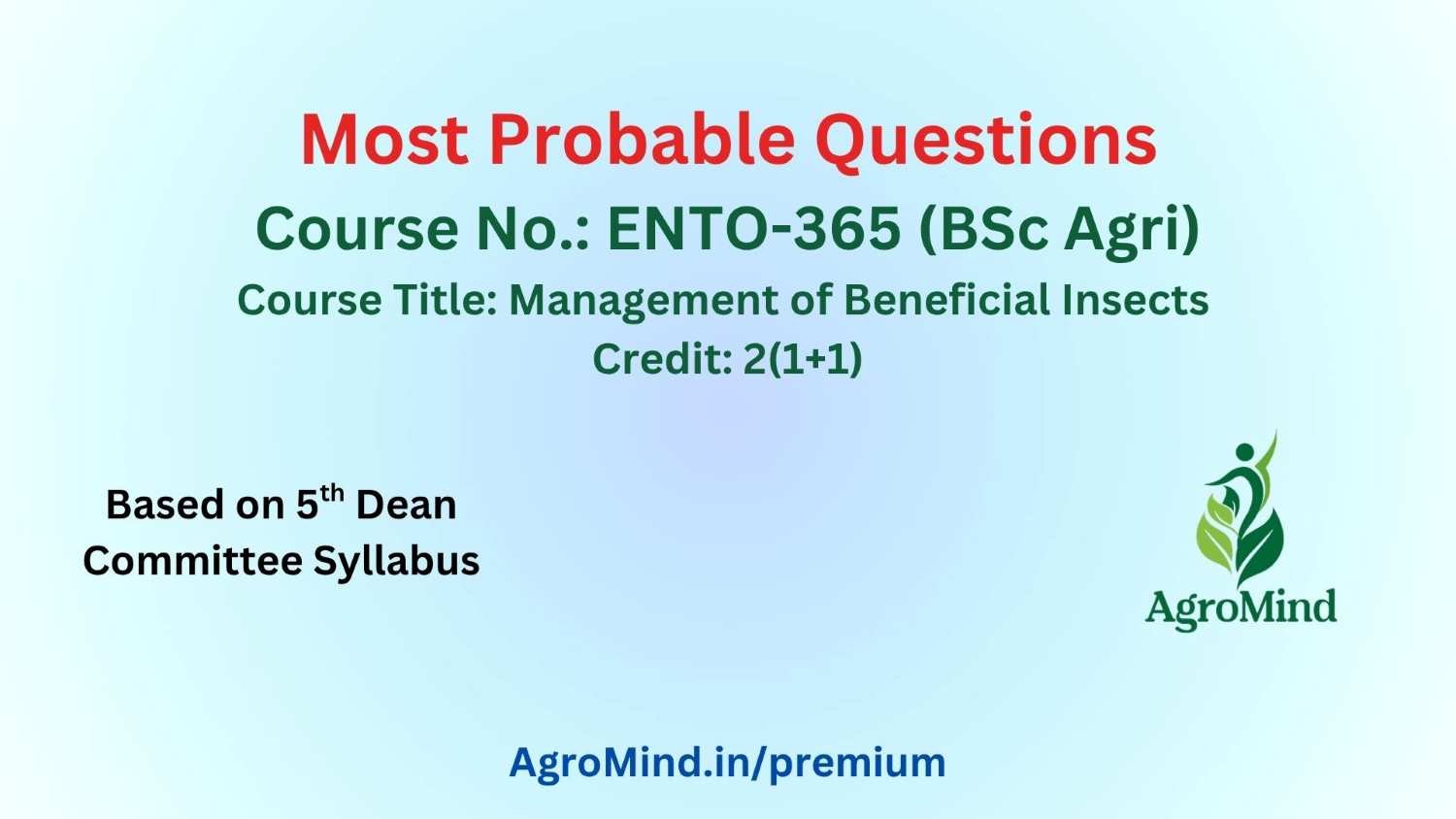 Most Probable Questions

Course No.: ENTO-365 (BSc Agri)

Course Title: Management of Beneficial Insects

Credit: 2(1+1)

Based on 5$^{th}$ Dean Committee Syllabus

AgroMind

AgroMind.in/premium